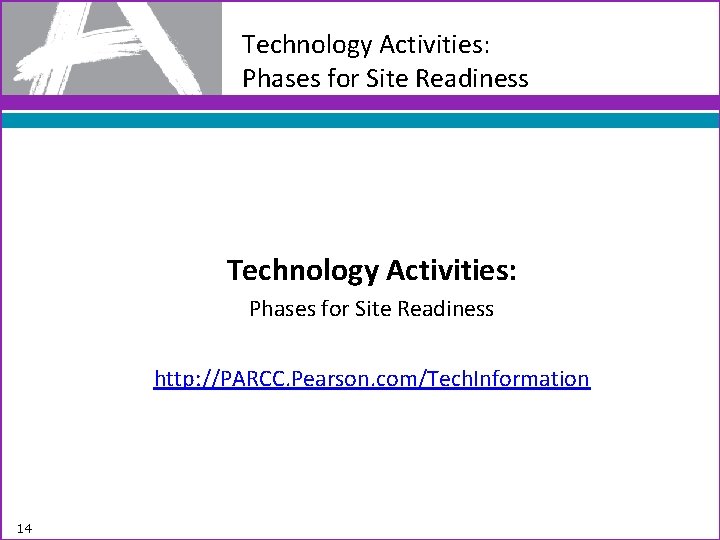 Technology Activities:
Phases for Site Readiness

Technology Activities:

Phases for Site Readiness

http://PARCC.Pearson.com/TechInformation

14